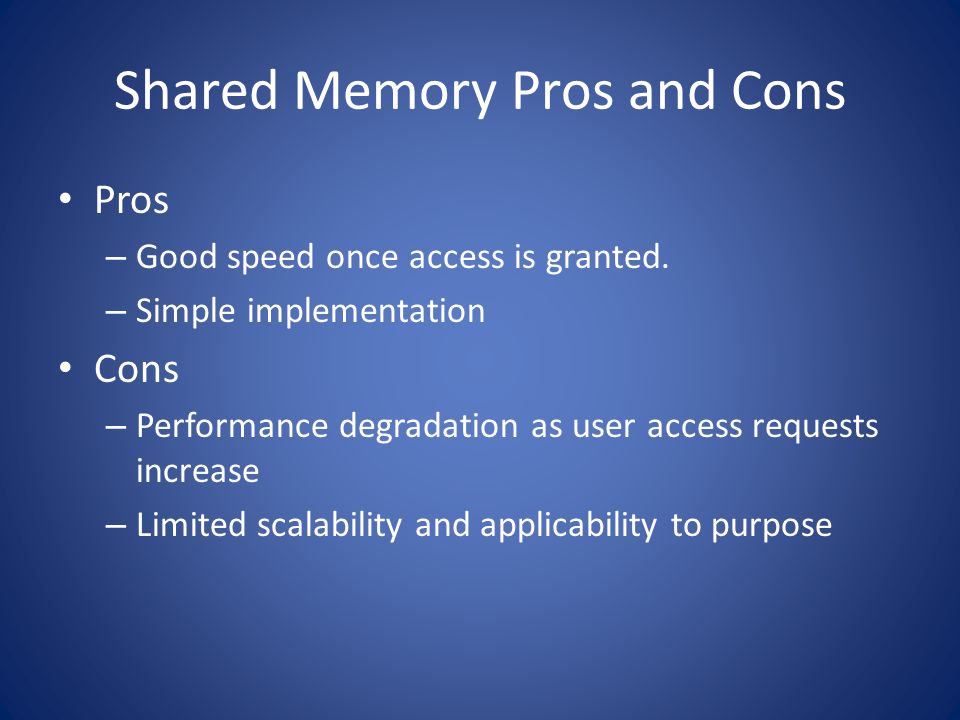 Shared Memory Pros and Cons

• Pros
– Good speed once access is granted.
– Simple implementation

• Cons
– Performance degradation as user access requests increase
– Limited scalability and applicability to purpose